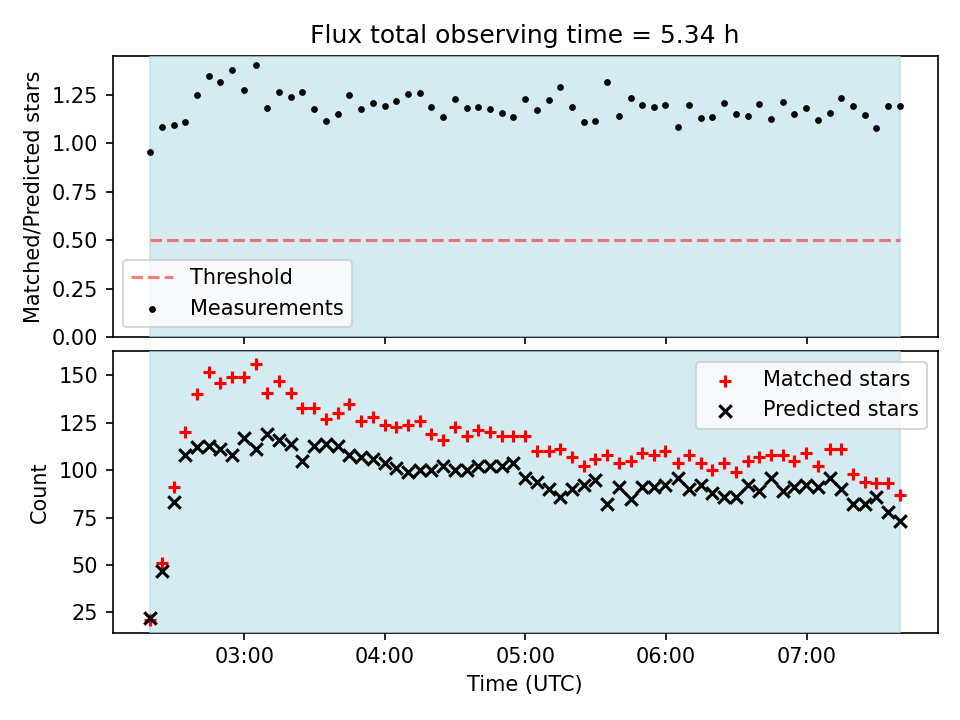 Flux total observing time = 5.34 h

Matched/Predicted stars

1.25
1.00
0.75
0.50
0.25
0.00

Threshold
Measurements

Count

150
125
100
75
50
25

Matched stars
Predicted stars

03:00
04:00
05:00
06:00
07:00

Time (UTC)